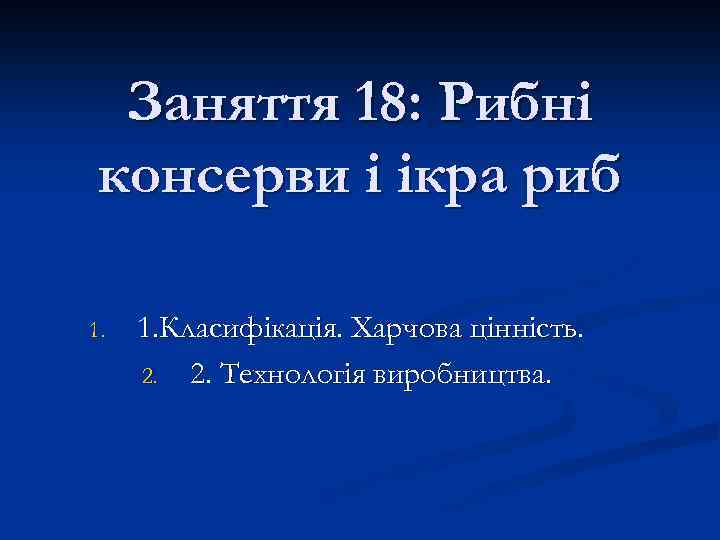 Заняття 18: Рибні консерви і ікра риб

1. 1.Класифікація. Харчова цінність.
2. 2. Технологія виробництва.